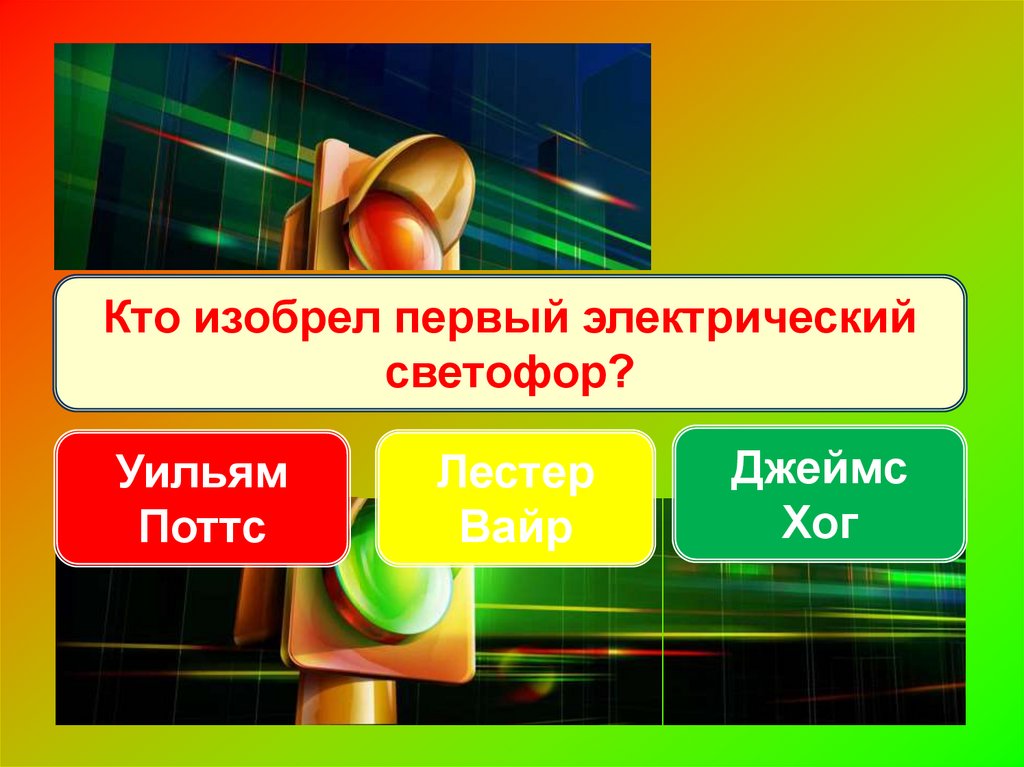 Кто изобрел первый электрический светофор?

Уильям Поттс

Лестер Вайр

Джеймс Хог